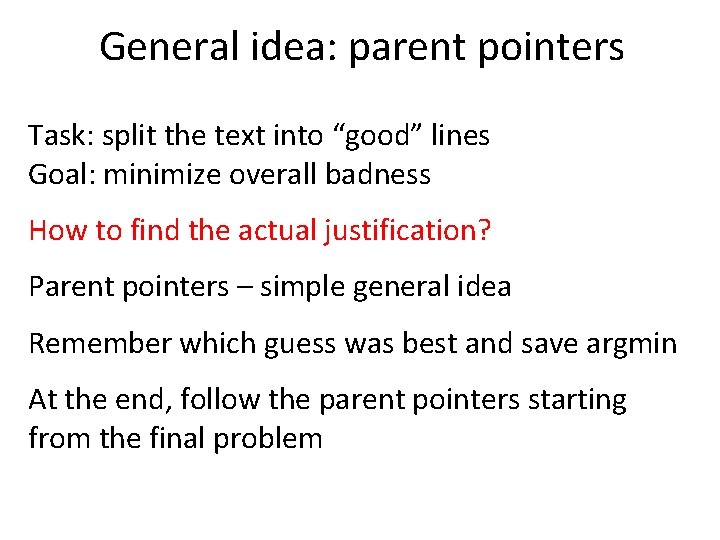 General idea: parent pointers

Task: split the text into “good” lines
Goal: minimize overall badness

How to find the actual justification?

Parent pointers – simple general idea

Remember which guess was best and save argmin

At the end, follow the parent pointers starting from the final problem